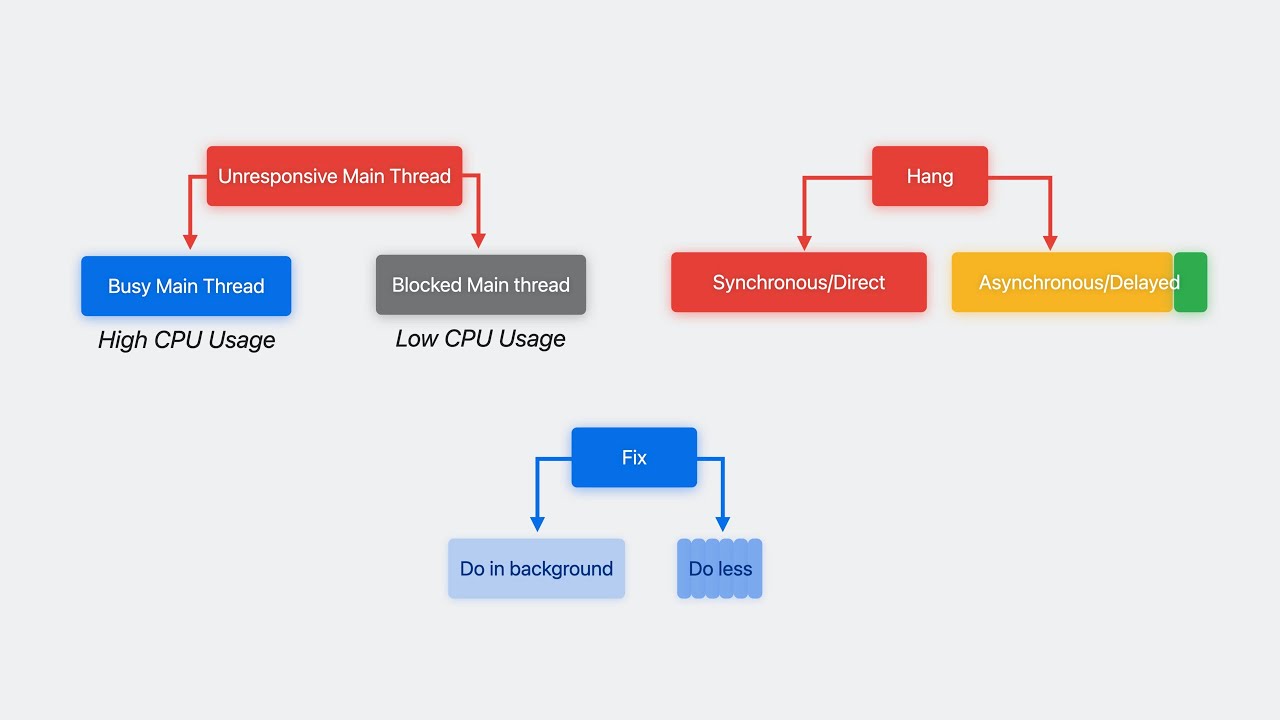 Unresponsive Main Thread

Busy Main Thread
High CPU Usage

Blocked Main thread
Low CPU Usage

Hang

Synchronous/Direct

Asynchronous/Delayed

Fix

Do in background

Do less